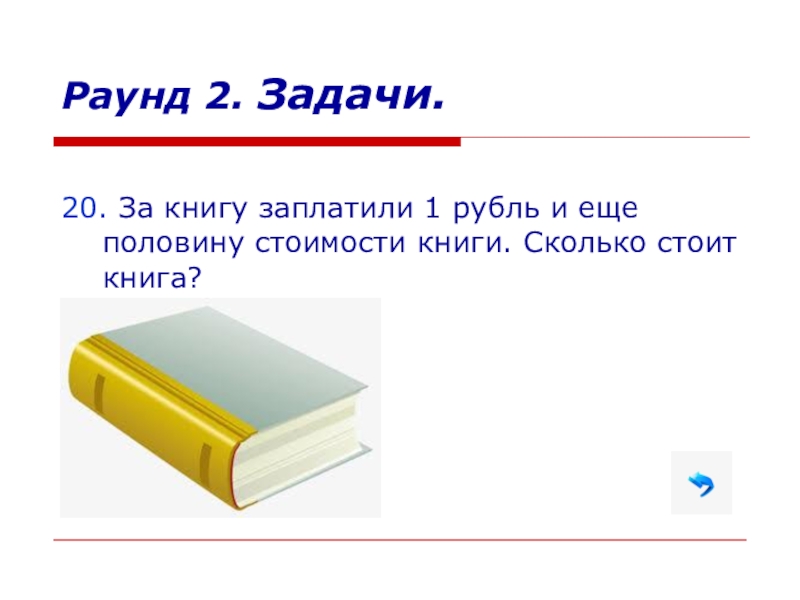 Раунд 2. Задачи.

20. За книгу заплатили 1 рубль и еще половину стоимости книги. Сколько стоит книга?